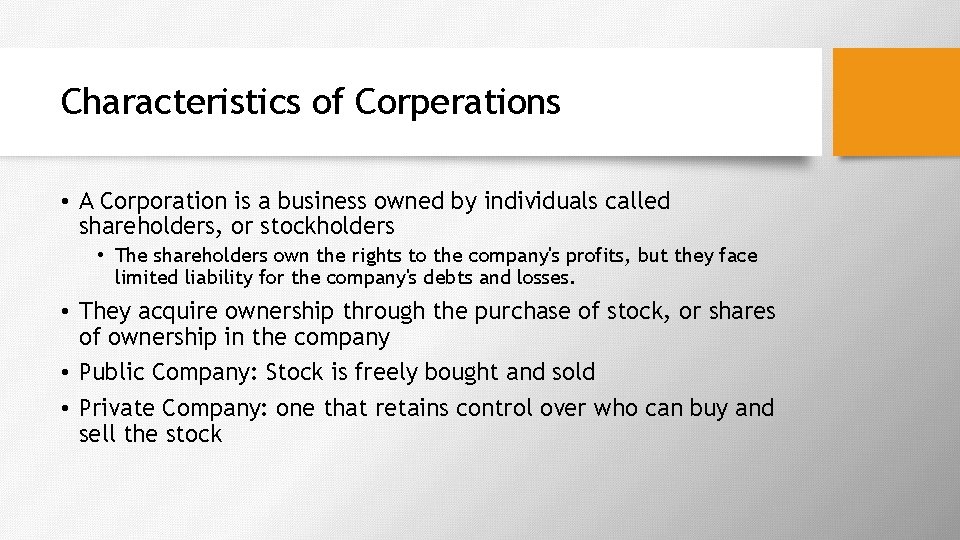 Characteristics of Corperations

• A Corporation is a business owned by individuals called shareholders, or stockholders

• The shareholders own the rights to the company's profits, but they face limited liability for the company's debts and losses.

• They acquire ownership through the purchase of stock, or shares of ownership in the company

• Public Company: Stock is freely bought and sold

• Private Company: one that retains control over who can buy and sell the stock